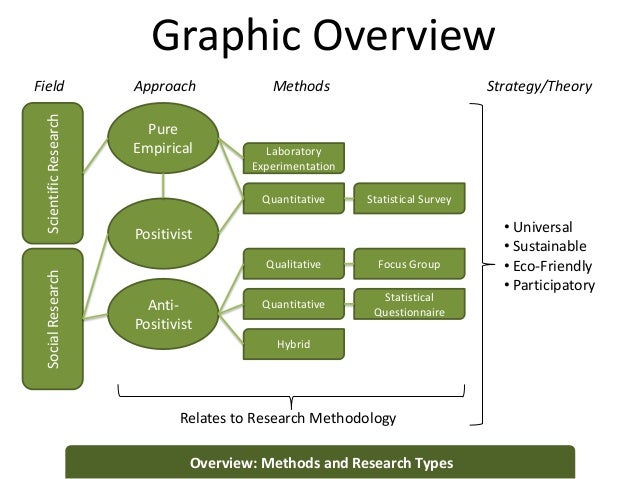 Graphic Overview

Field

Approach

Methods

Strategy/Theory

Scientific Research

Social Research

Pure Empirical

Positivist

Anti-Positivist

Laboratory Experimentation

Quantitative

Statistical Survey

Qualitative

Focus Group

Quantitative

Statistical Questionnaire

Hybrid

• Universal
• Sustainable
• Eco-Friendly
• Participatory

Relates to Research Methodology

Overview: Methods and Research Types